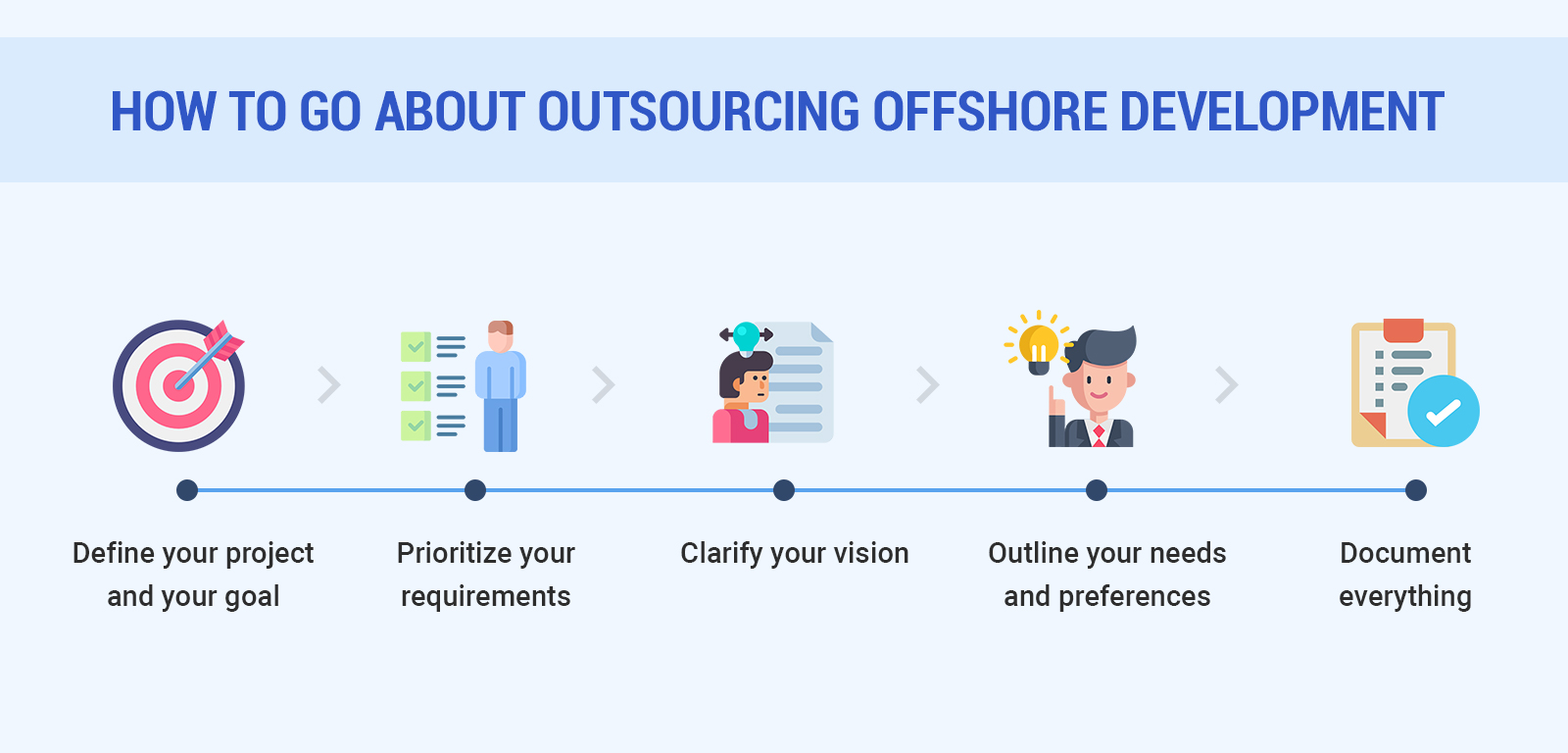 HOW TO GO ABOUT OUTSOURCING OFFSHORE DEVELOPMENT

Define your project and your goal

Prioritize your requirements

Clarify your vision

Outline your needs and preferences

Document everything